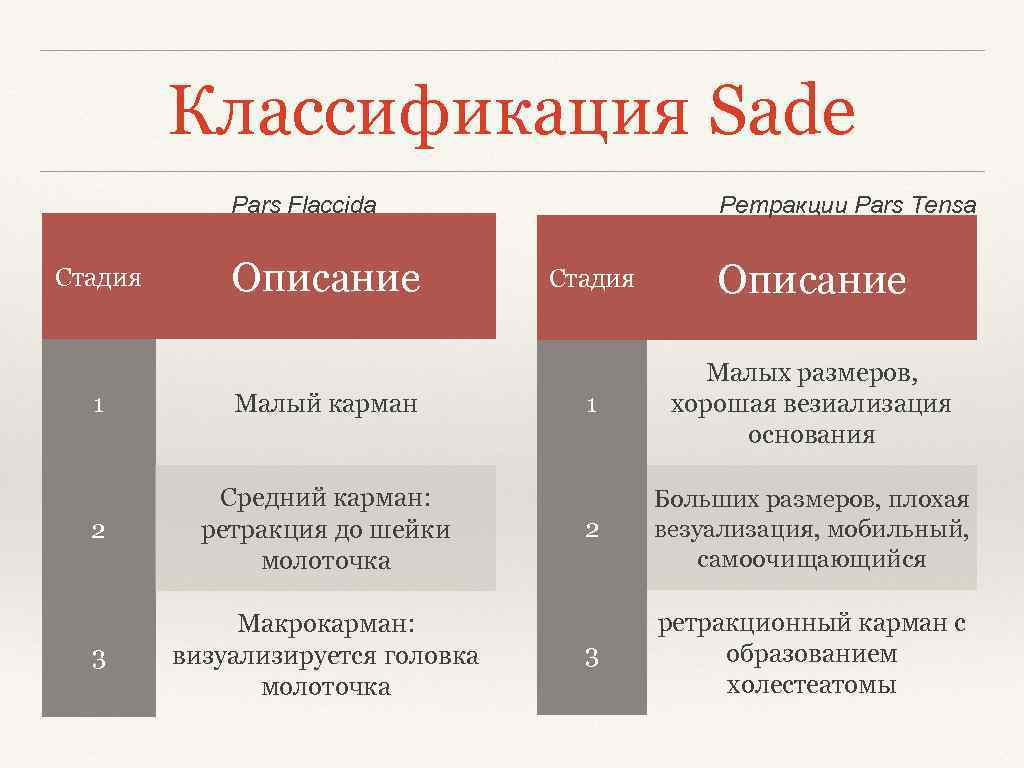 Классификация Sade

Pars Flaccida

| Стадия | Описание |
|---|---|
| 1 | Малый карман |
| 2 | Средний карман: ретракция до шейки молоточка |
| 3 | Макрокарман: визуализируется головка молоточка |

Ретракции Pars Tensa

| Стадия | Описание |
|---|---|
| 1 | Малых размеров, хорошая везиализация основания |
| 2 | Больших размеров, плохая везуализация, мобильный, самоочищающийся |
| 3 | ретракционный карман с образованием холестеатомы |